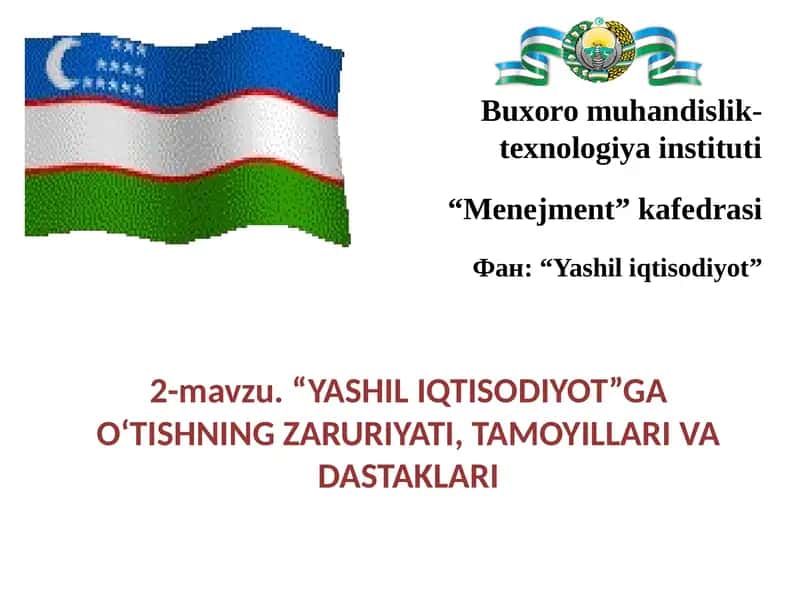 Buxoro muhandislik-texnologiya instituti

“Menejment” kafedrasi

Фан: “Yashil iqtisodiyot”

2-mavzu. “YASHIL IQTISODIYOT”GA O‘TISHNING ZARURIYATI, TAMOYILLARI VA DASTAKLARI